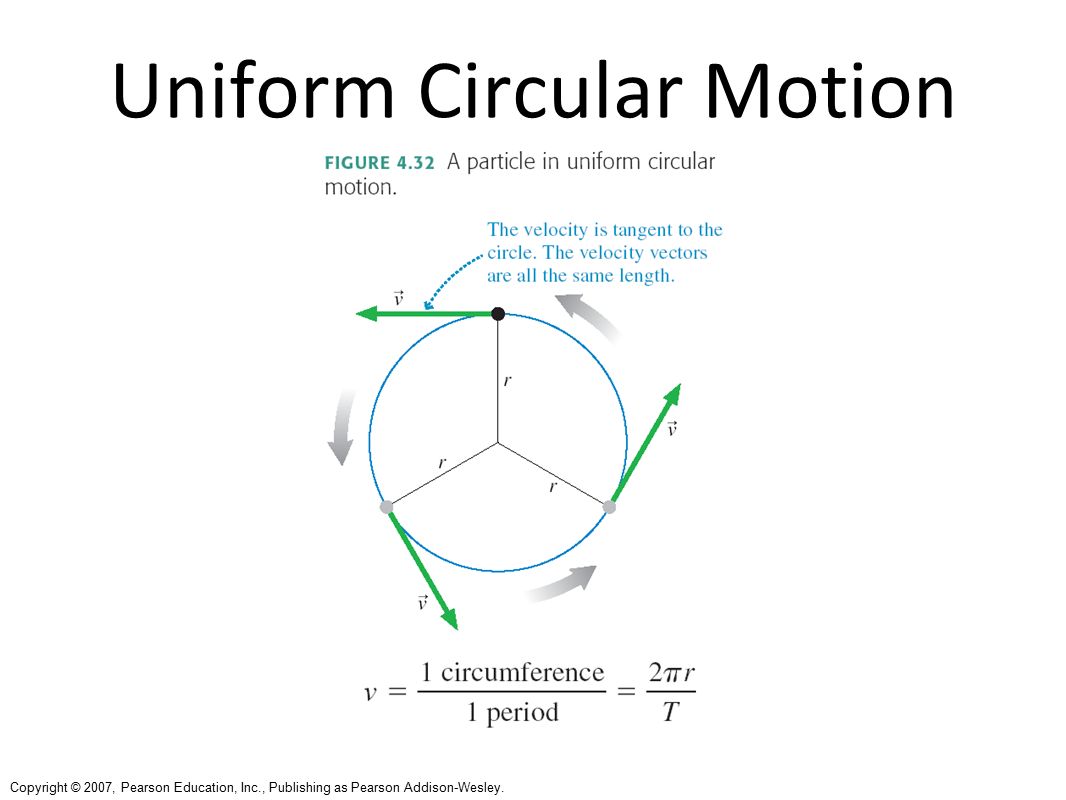 Uniform Circular Motion

FIGURE 4.32 A particle in uniform circular motion.

The velocity is tangent to the circle. The velocity vectors are all the same length.

$\vec{v}$

$r$

$\vec{v}$

$r$

$r$

$\vec{v}$

$v = \frac{1 \text{ circumference}}{1 \text{ period}} = \frac{2\pi r}{T}$

Copyright © 2007, Pearson Education, Inc., Publishing as Pearson Addison-Wesley.